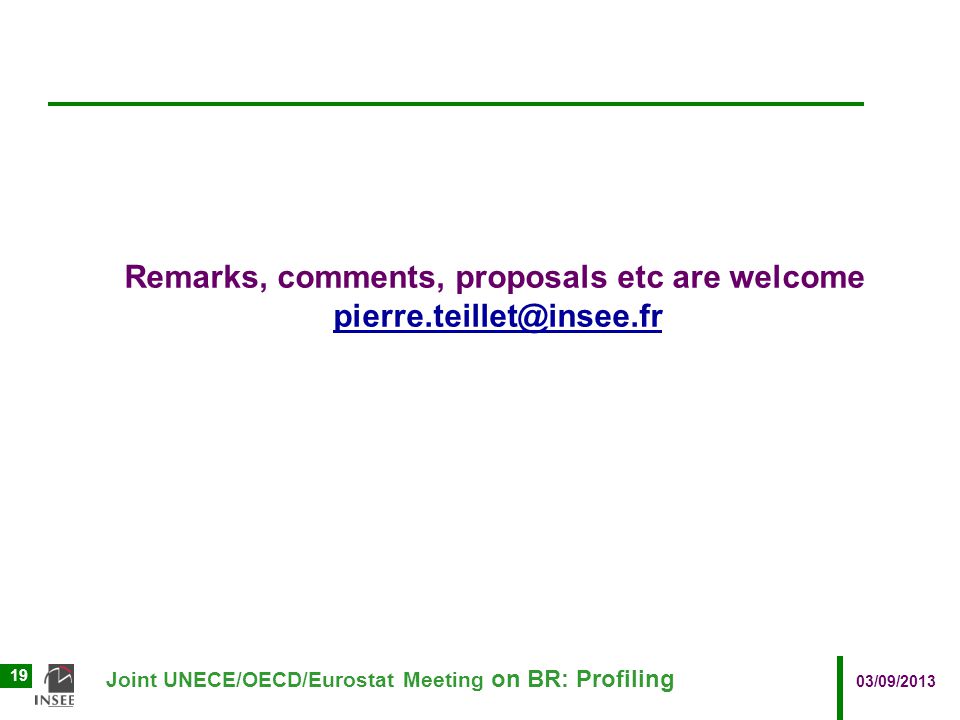 Remarks, comments, proposals etc are welcome
pierre.teillet@insee.fr

19

INSEE

Joint UNECE/OECD/Eurostat Meeting on BR: Profiling

03/09/2013